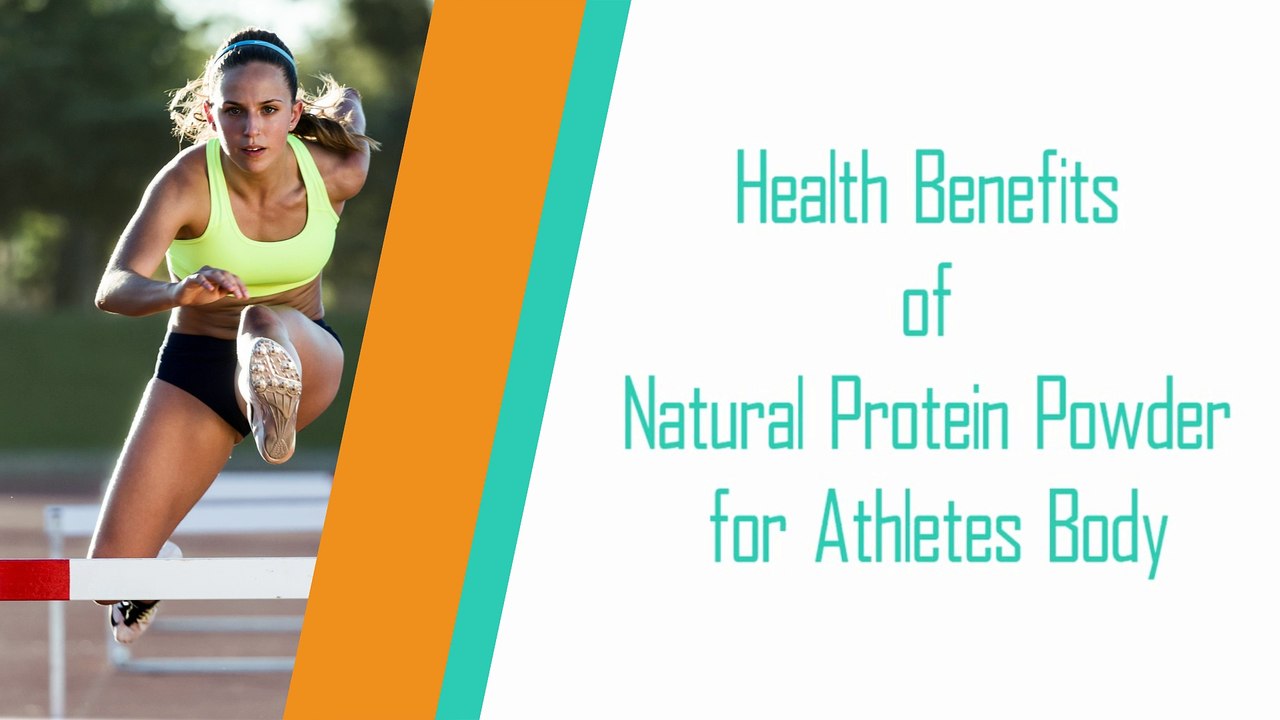 Health Benefits
of
Natural Protein Powder
for Athletes Body